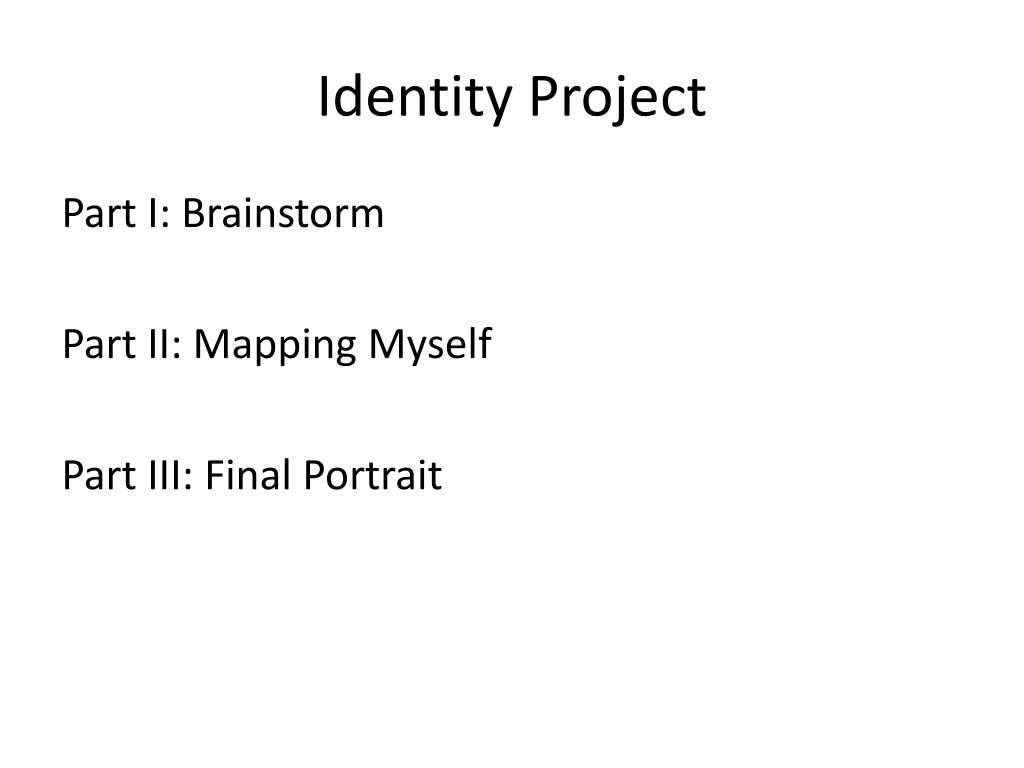 Identity Project

Part I: Brainstorm

Part II: Mapping Myself

Part III: Final Portrait